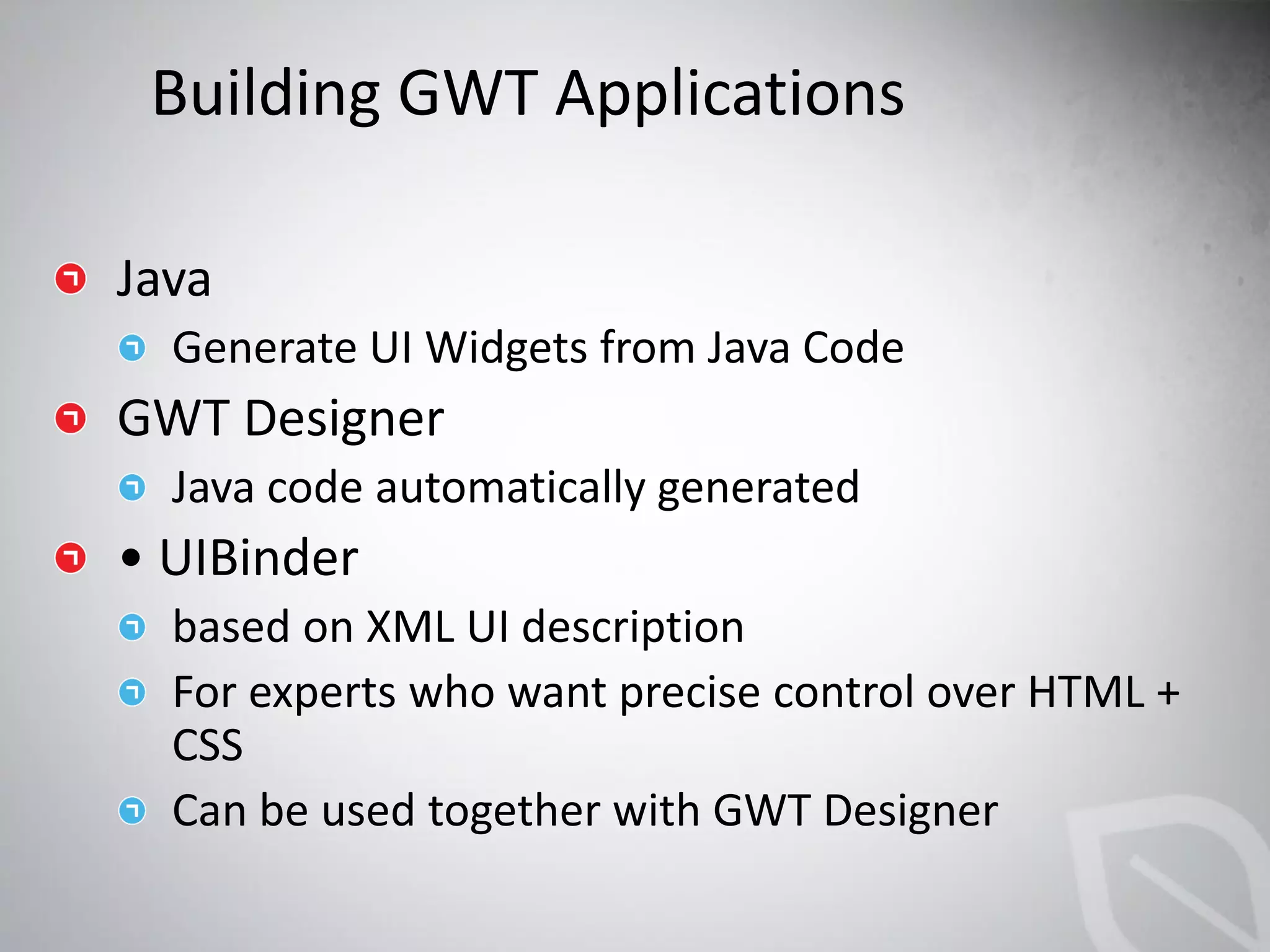 Building GWT Applications

Java

Generate UI Widgets from Java Code

GWT Designer

Java code automatically generated

• UIBinder

based on XML UI description

For experts who want precise control over HTML + CSS

Can be used together with GWT Designer